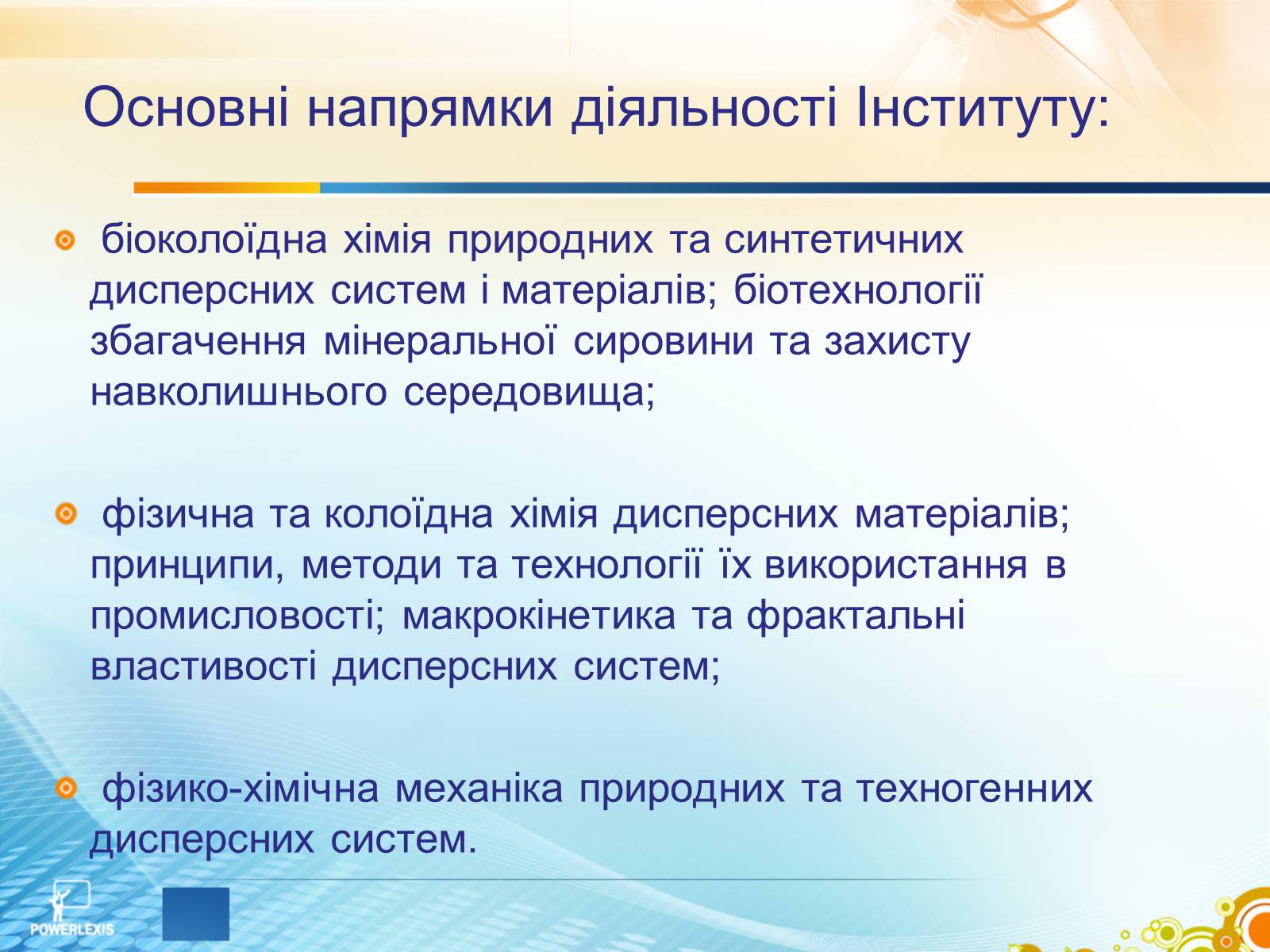 Основні напрямки діяльності Інституту:

біоколоїдна хімія природних та синтетичних дисперсних систем і матеріалів; біотехнології збагачення мінеральної сировини та захисту навколишнього середовища;

фізична та колоїдна хімія дисперсних матеріалів; принципи, методи та технології їх використання в промисловості; макрокінетика та фрактальні властивості дисперсних систем;

фізико-хімічна механіка природних та техногенних дисперсних систем.

POWERLEXIS